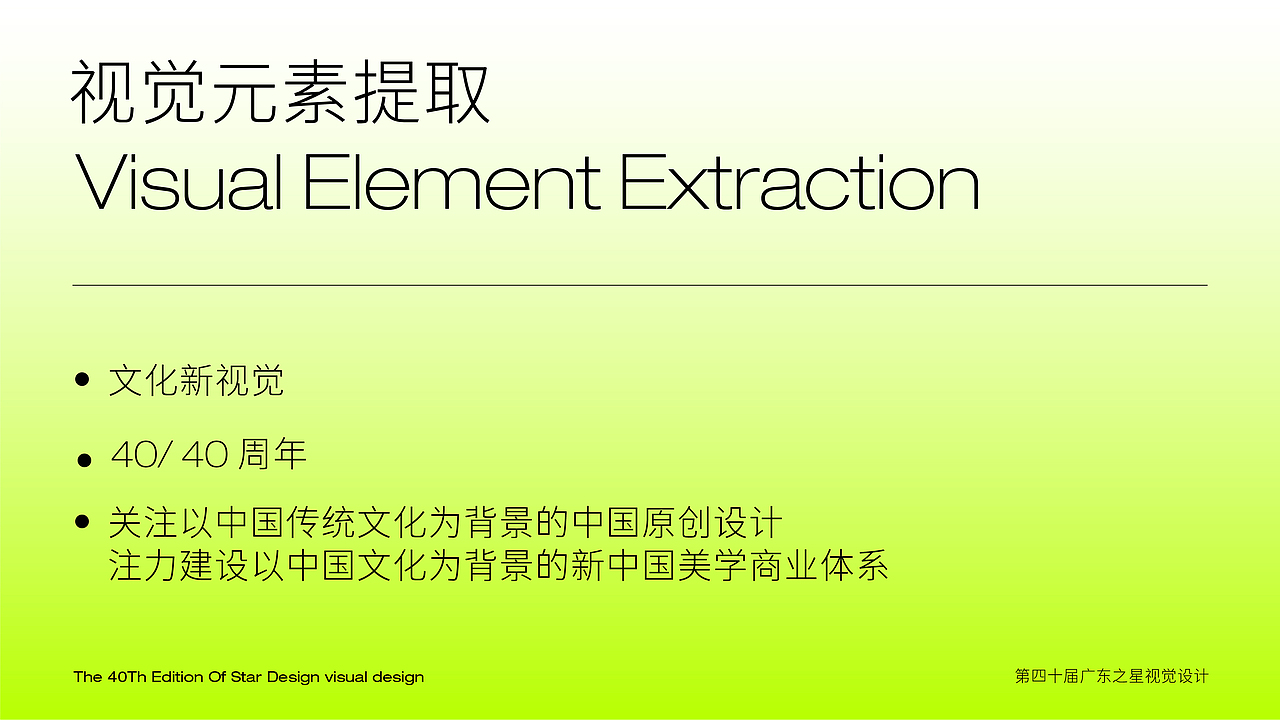 视觉元素提取
Visual Element Extraction

• 文化新视觉

• 40/ 40 周年

• 关注以中国传统文化为背景的中国原创设计
注力建设以中国文化为背景的新中国美学商业体系

The 40Th Edition Of Star Design visual design

第四十届广东之星视觉设计